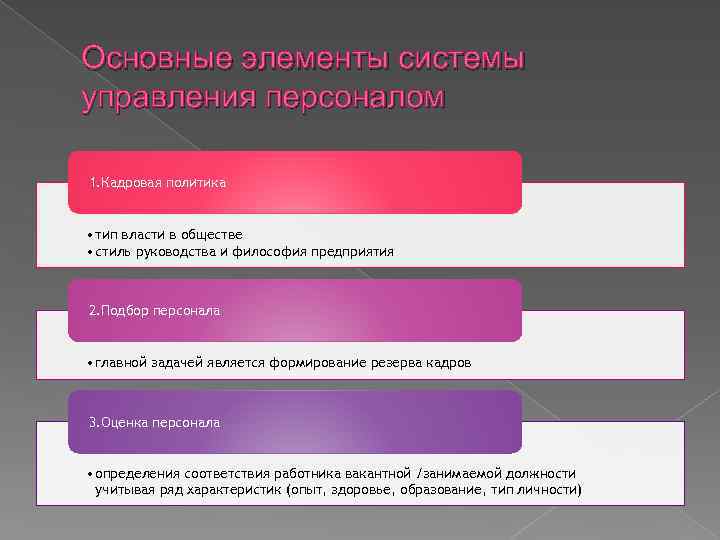 Основные элементы системы управления персоналом

1.Кадровая политика

• тип власти в обществе
• стиль руководства и философия предприятия

2.Подбор персонала

• главной задачей является формирование резерва кадров

3.Оценка персонала

• определения соответствия работника вакантной /занимаемой должности учитывая ряд характеристик (опыт, здоровье, образование, тип личности)